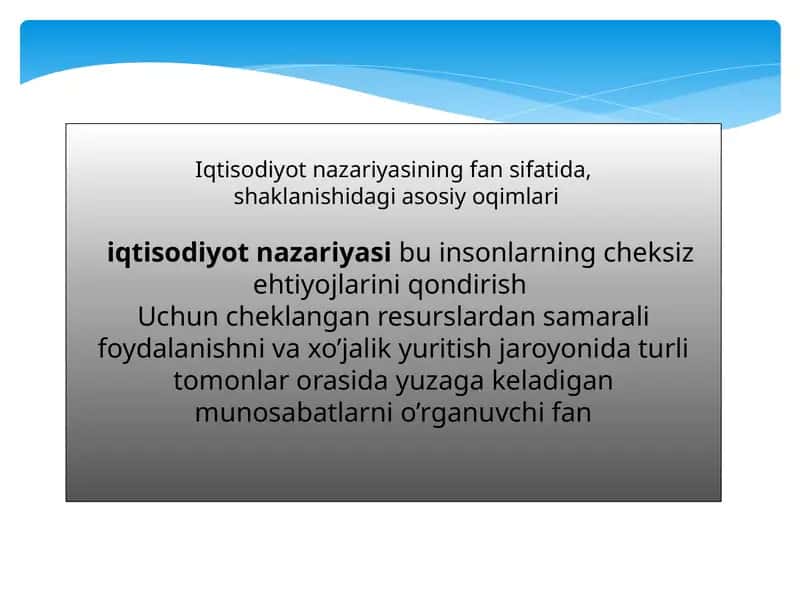 Iqtisodiyot nazariyasining fan sifatida, shaklanishidagi asosiy oqimlari

iqtisodiyot nazariyasi bu insonlarning cheksiz ehtiyojlarini qondirish
Uchun cheklangan resurslardan samarali foydalanishni va xo’jalik yuritish jaroyonida turli tomonlar orasida yuzaga keladigan munosabatlarni o’rganuvchi fan